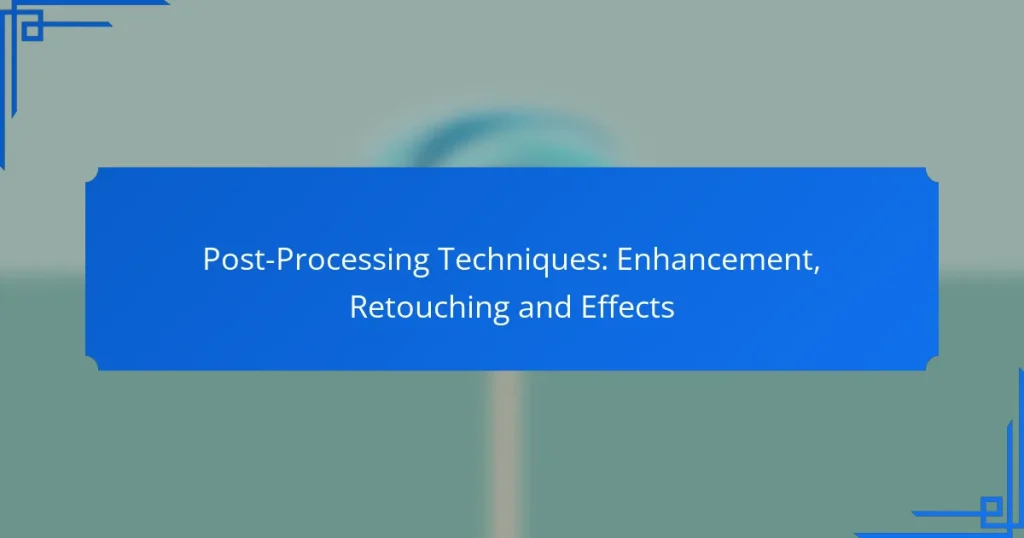 Post-Processing Techniques: Enhancement, Retouching and Effects